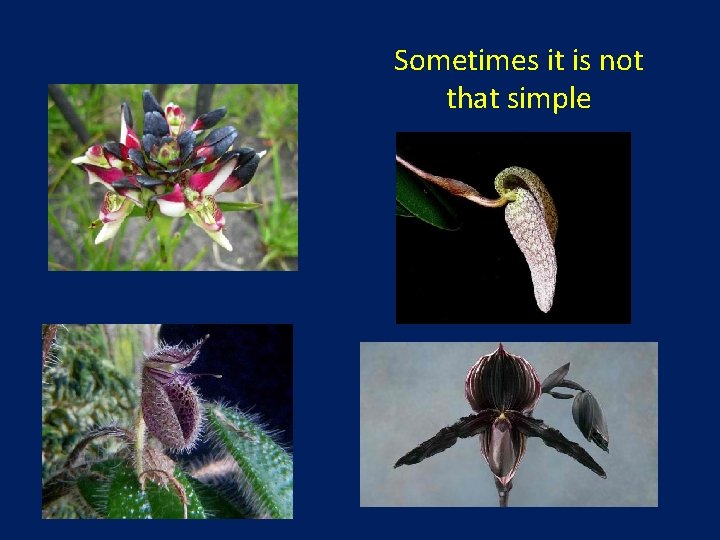 Sometimes it is not that simple